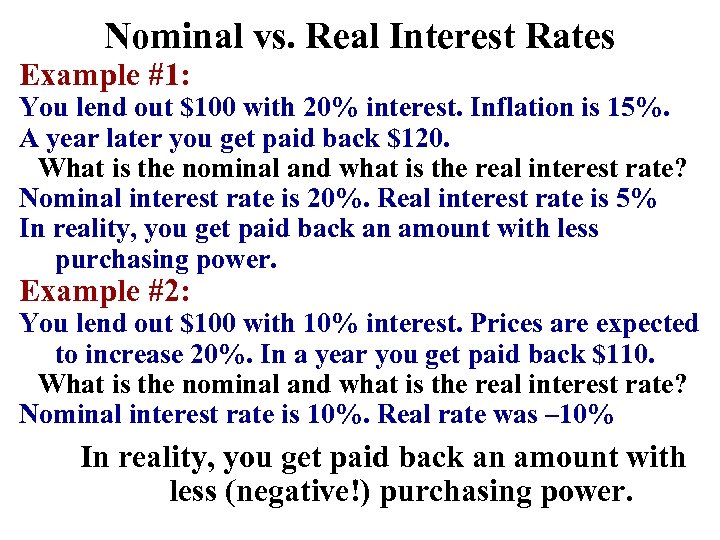 Nominal vs. Real Interest Rates

Example #1:

You lend out \$100 with 20% interest. Inflation is 15%.

A year later you get paid back \$120.

What is the nominal and what is the real interest rate?

Nominal interest rate is 20%. Real interest rate is 5%

In reality, you get paid back an amount with less purchasing power.

Example #2:

You lend out \$100 with 10% interest. Prices are expected to increase 20%. In a year you get paid back \$110.

What is the nominal and what is the real interest rate?

Nominal interest rate is 10%. Real rate was –10%

In reality, you get paid back an amount with less (negative!) purchasing power.